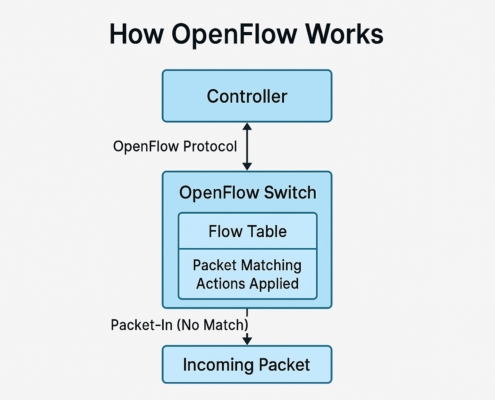 How OpenFlow Works

Controller

OpenFlow Protocol

OpenFlow Switch

Flow Table

Packet Matching
Actions Applied

Packet-In (No Match)

Incoming Packet